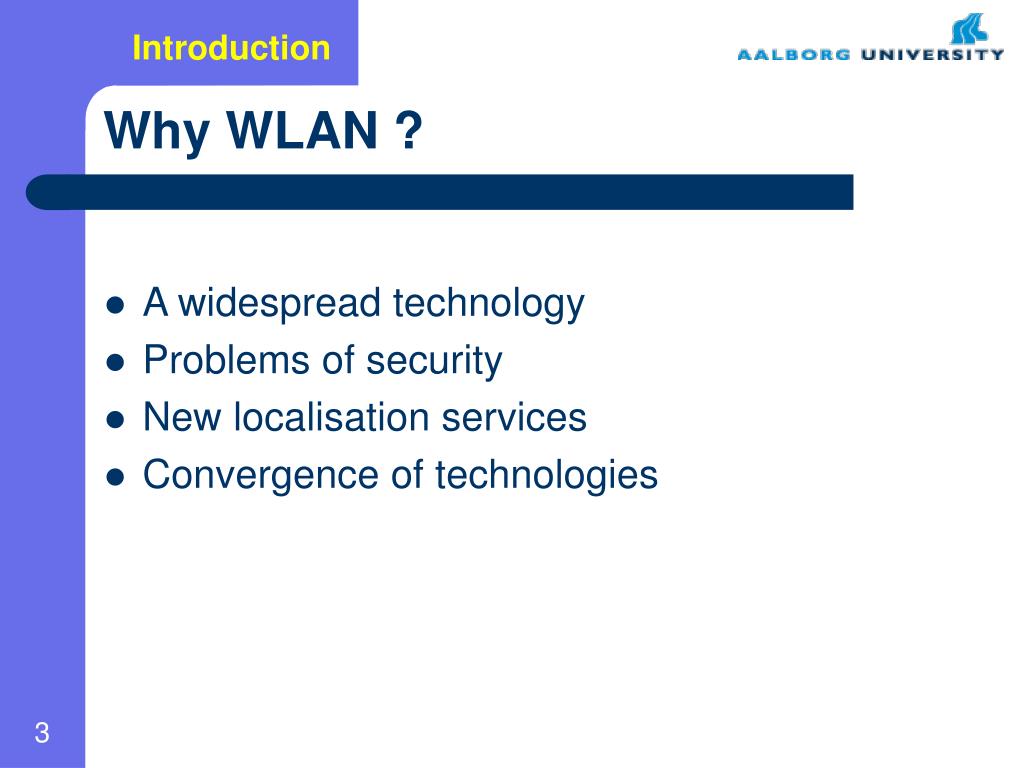 Introduction

AALBORG UNIVERSITY

Why WLAN ?

- A widespread technology
- Problems of security
- New localisation services
- Convergence of technologies

3